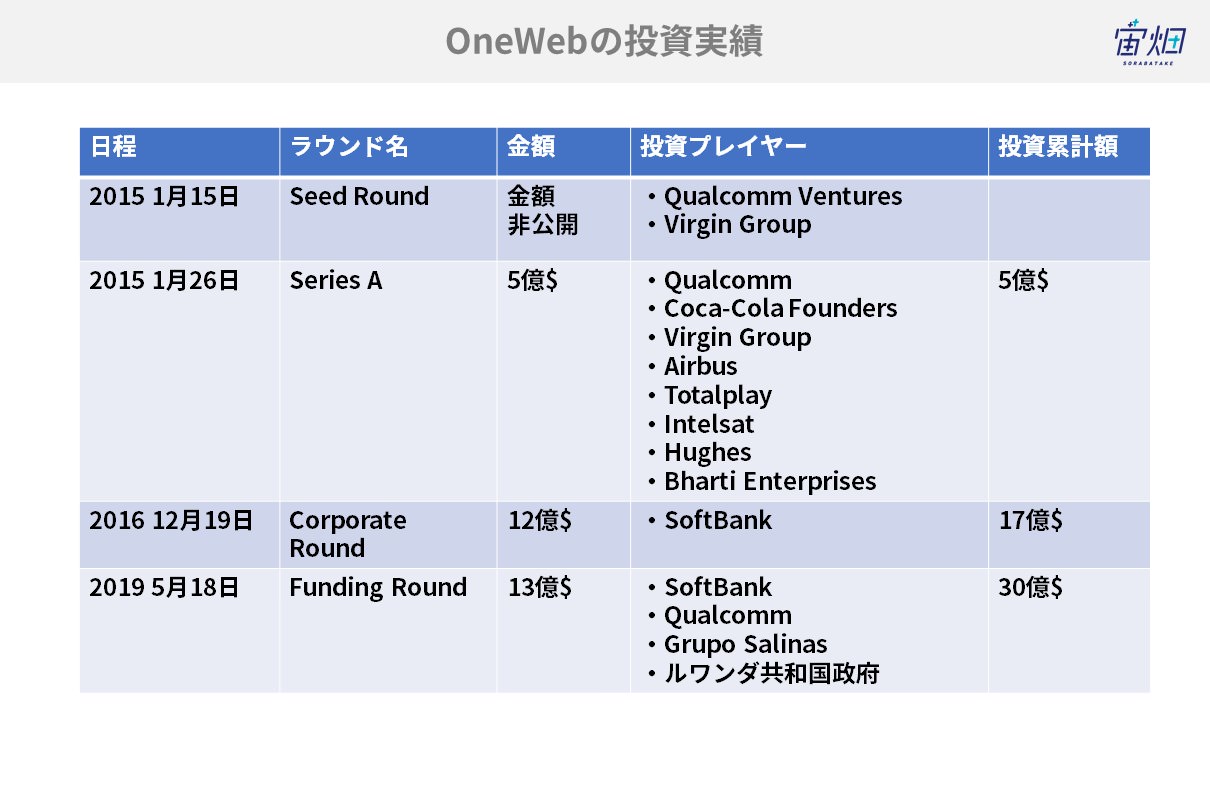 OneWebの投資実績

宙畑
SORABATAKE

| 日程 | ラウンド名 | 金額 | 投資プレイヤー | 投資累計額 |
|---|---|---|---|---|
| 2015 1月15日 | Seed Round | 金額 非公開 | ・Qualcomm Ventures ・Virgin Group | |
| 2015 1月26日 | Series A | 5億$ | ・Qualcomm ・Coca-Cola Founders ・Virgin Group ・Airbus ・Totalplay ・Intelsat ・Hughes ・Bharti Enterprises | 5億$ |
| 2016 12月19日 | Corporate Round | 12億$ | ・SoftBank | 17億$ |
| 2019 5月18日 | Funding Round | 13億$ | ・SoftBank ・Qualcomm ・Grupo Salinas ・ルワンダ共和国政府 | 30億$ |